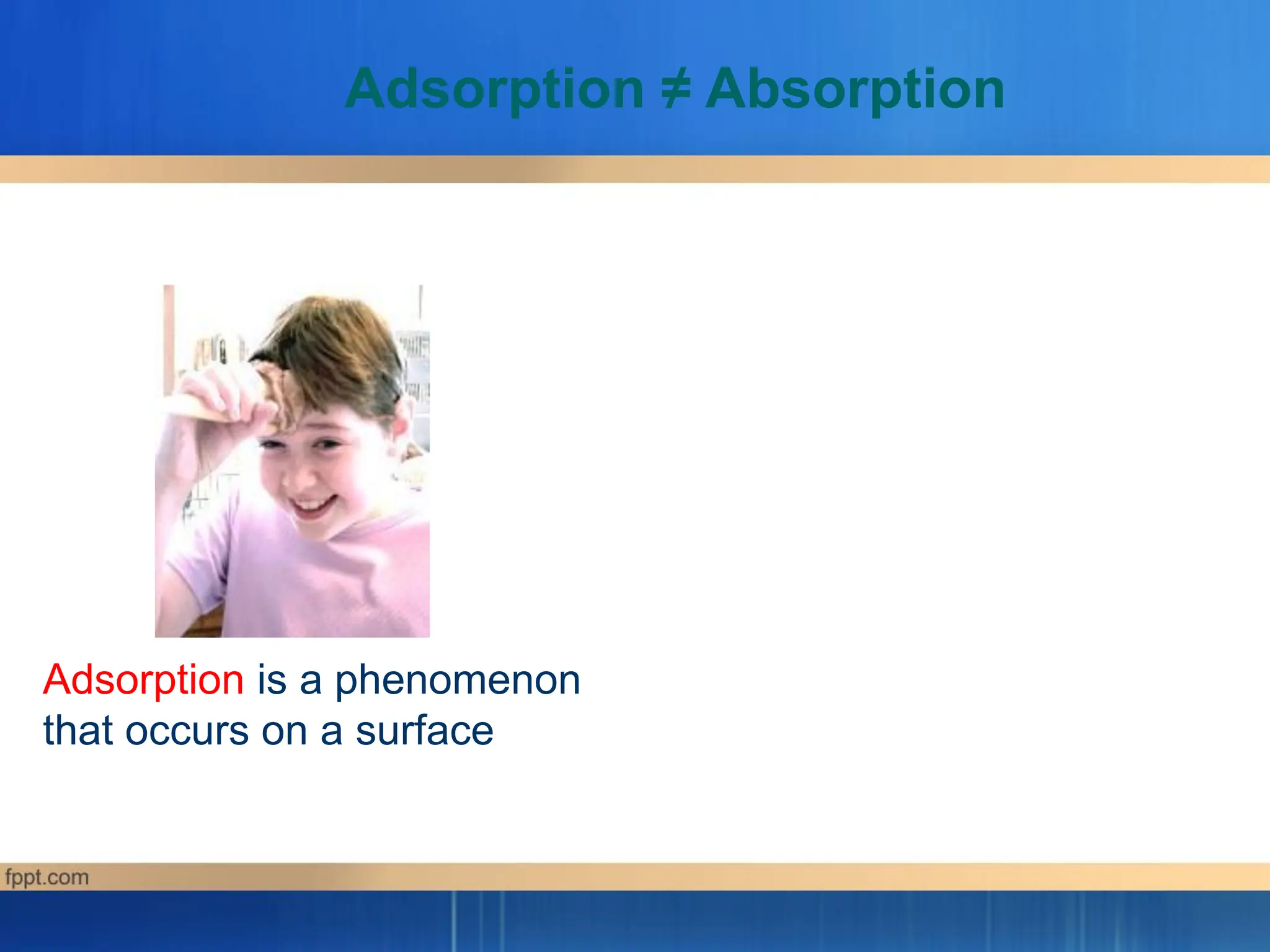 Adsorption ≠ Absorption

Adsorption is a phenomenon that occurs on a surface

fppt.com